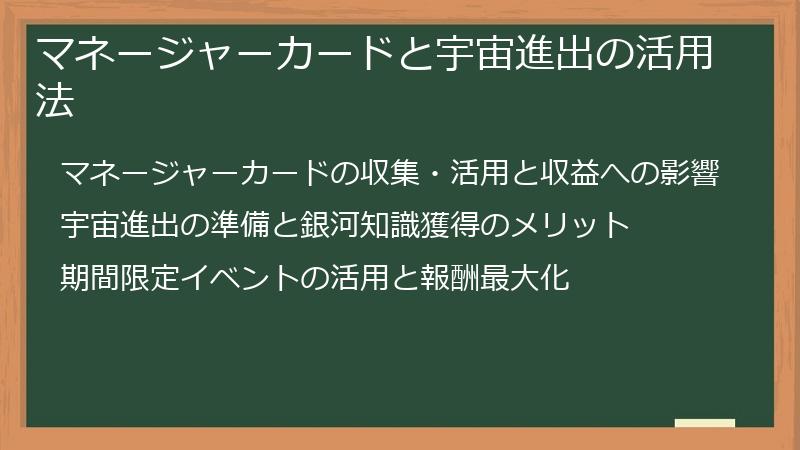 マネージャーカードと宇宙進出の活用法

マネージャーカードの収集・活用と収益への影響

宇宙進出の準備と銀河知識獲得のメリット

期間限定イベントの活用と報酬最大化